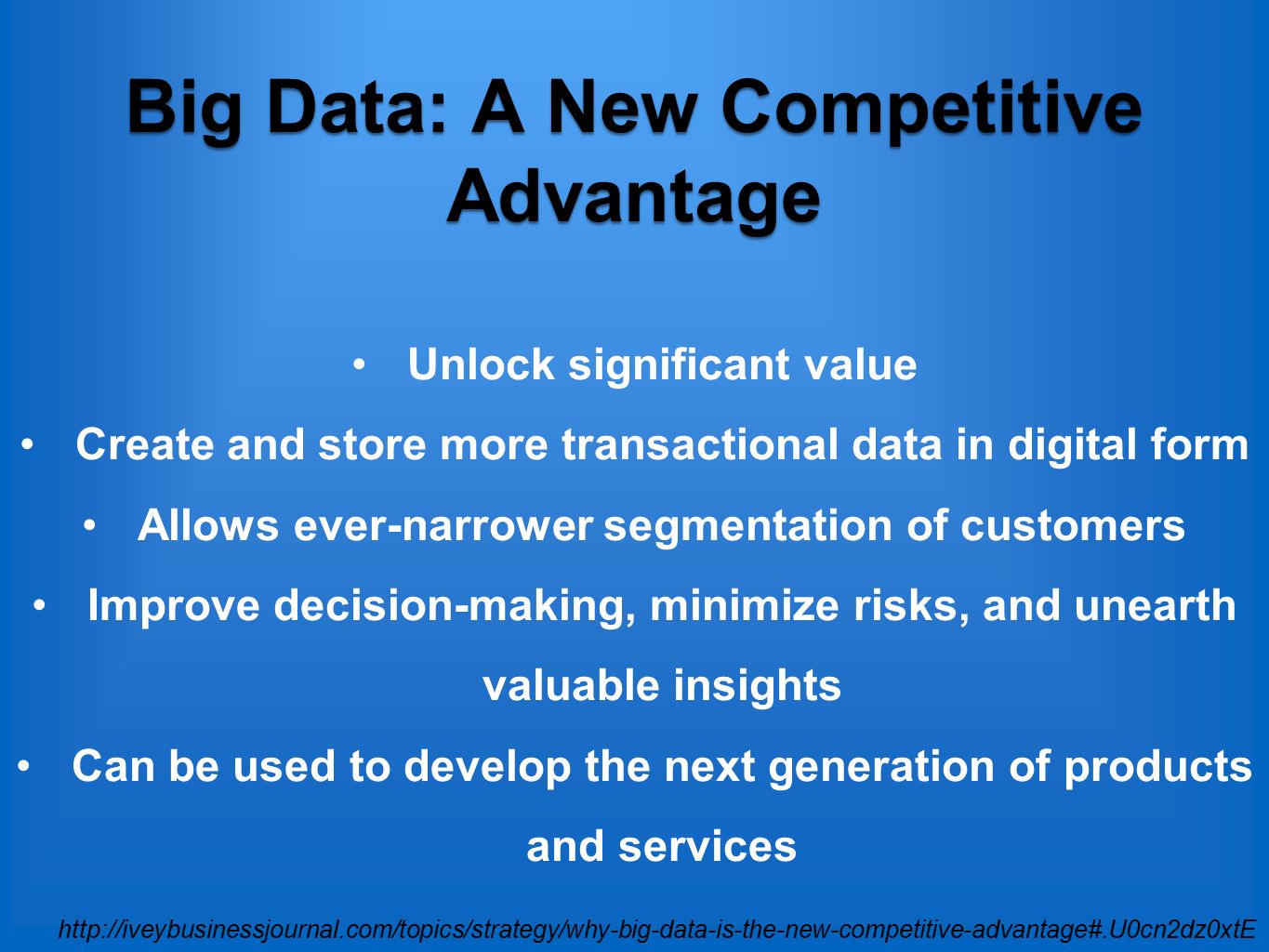 Big Data: A New Competitive Advantage

• Unlock significant value
• Create and store more transactional data in digital form
• Allows ever-narrower segmentation of customers
• Improve decision-making, minimize risks, and unearth valuable insights
• Can be used to develop the next generation of products and services

http://iveybusinessjournal.com/topics/strategy/why-big-data-is-the-new-competitive-advantage#.U0cn2dz0xtE